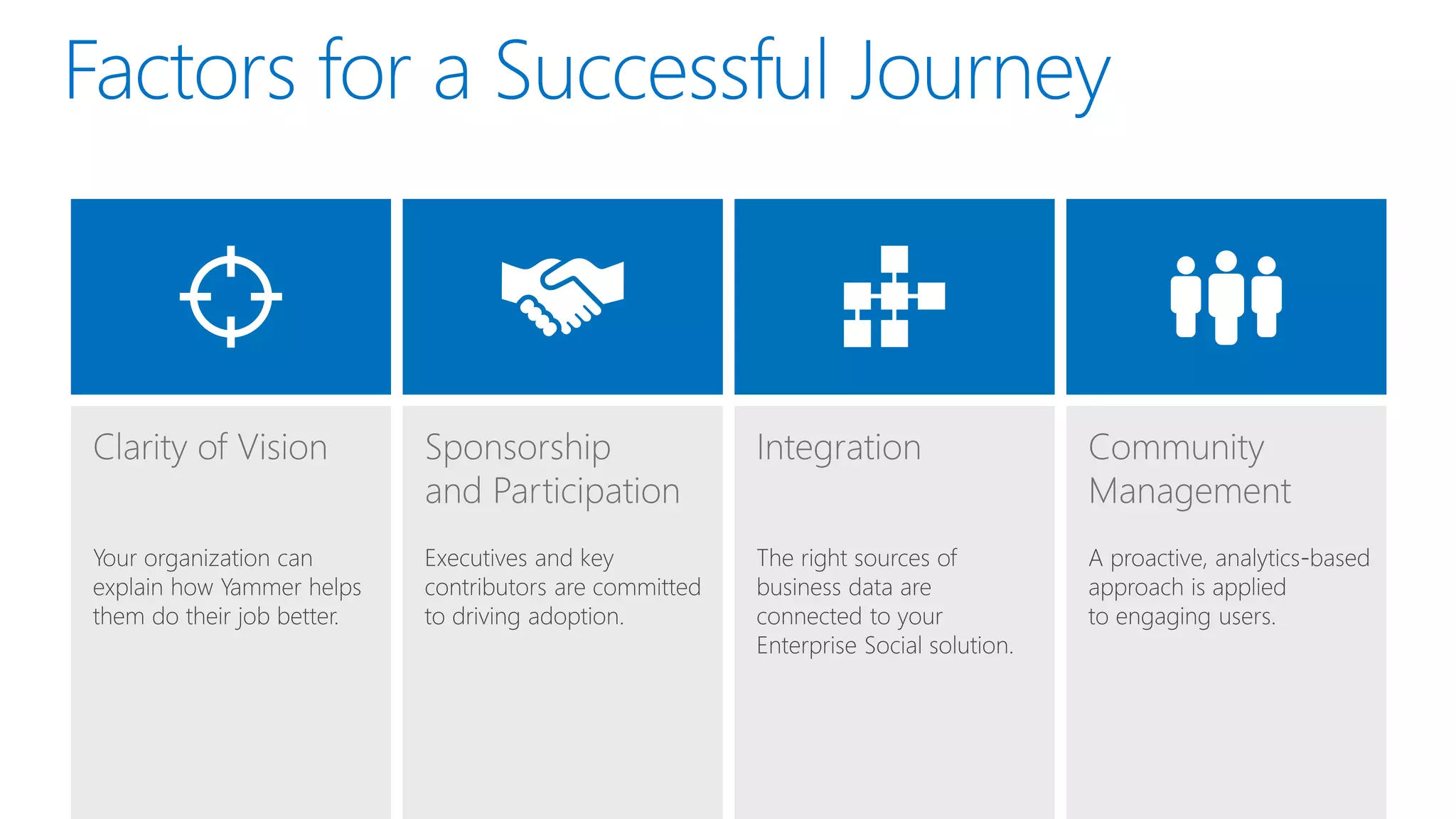 Factors for a Successful Journey

Clarity of Vision

Your organization can explain how Yammer helps them do their job better.

Sponsorship and Participation

Executives and key contributors are committed to driving adoption.

Integration

The right sources of business data are connected to your Enterprise Social solution.

Community Management

A proactive, analytics-based approach is applied to engaging users.